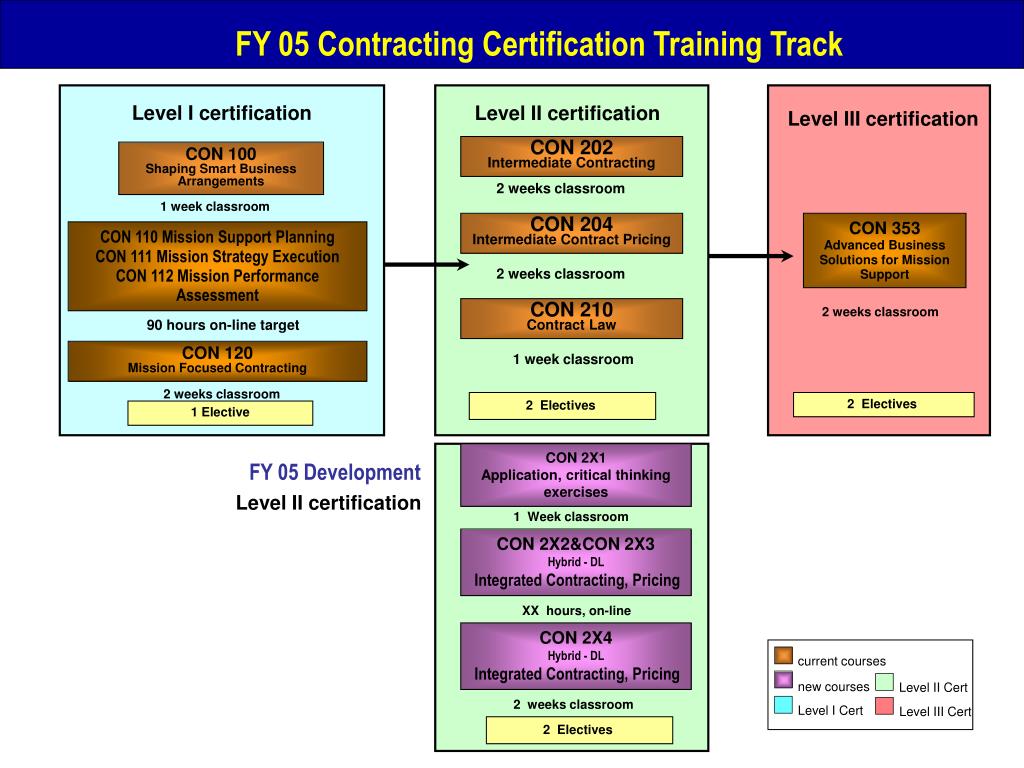 FY 05 Contracting Certification Training Track

Level I certification

CON 100
Shaping Smart Business Arrangements

1 week classroom

CON 110 Mission Support Planning
CON 111 Mission Strategy Execution
CON 112 Mission Performance Assessment

90 hours on-line target

CON 120
Mission Focused Contracting

2 weeks classroom

1 Elective

Level II certification

CON 202
Intermediate Contracting

2 weeks classroom

CON 204
Intermediate Contract Pricing

2 weeks classroom

CON 210
Contract Law

1 week classroom

2 Electives

Level III certification

CON 353
Advanced Business Solutions for Mission Support

2 weeks classroom

2 Electives

FY 05 Development
Level II certification

CON 2X1
Application, critical thinking exercises

1 Week classroom

CON 2X2&CON 2X3
Hybrid - DL
Integrated Contracting, Pricing

XX hours, on-line

CON 2X4
Hybrid - DL
Integrated Contracting, Pricing

2 weeks classroom

2 Electives

current courses
new courses
Level II Cert
Level I Cert
Level III Cert